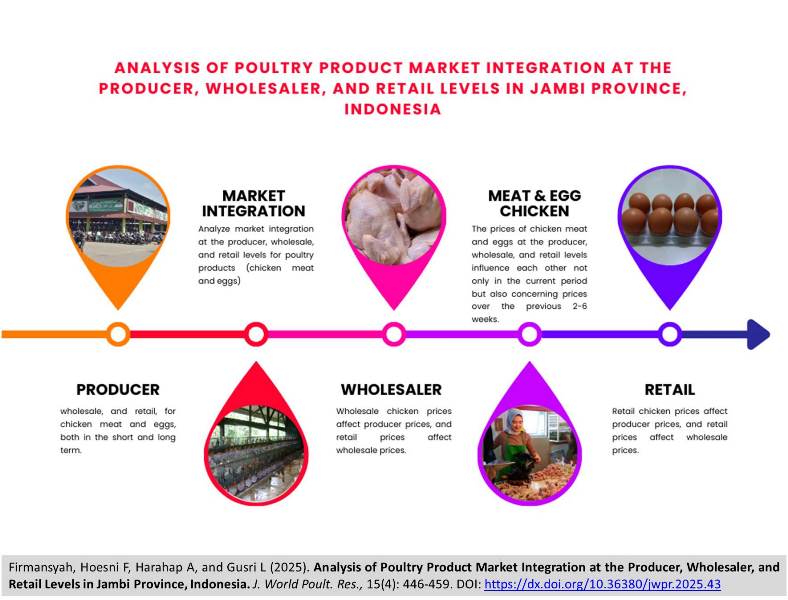 ANALYSIS OF POULTRY PRODUCT MARKET INTEGRATION AT THE PRODUCER, WHOLESALER, AND RETAIL LEVELS IN JAMBI PROVINCE, INDONESIA

MARKET INTEGRATION

Analyze market integration at the producer, wholesale, and retail levels for poultry products (chicken meat and eggs)

MEAT & EGG CHICKEN

The prices of chicken meat and eggs at the producer, wholesale, and retail levels influence each other not only in the current period but also concerning prices over the previous 2-6 weeks.

PRODUCER

wholesale, and retail, for chicken meat and eggs, both in the short and long term.

WHOLESALER

Wholesale chicken prices affect producer prices, and retail prices affect wholesale prices.

RETAIL

Retail chicken prices affect producer prices, and retail prices affect wholesale prices.

Firmansyah, Hoesni F, Harahap A, and Gusri L (2025). Analysis of Poultry Product Market Integration at the Producer, Wholesaler, and Retail Levels in Jambi Province, Indonesia. J. World Poult. Res., 15(4): 446-459. DOI: https://dx.doi.org/10.36380/jwpr.2025.43